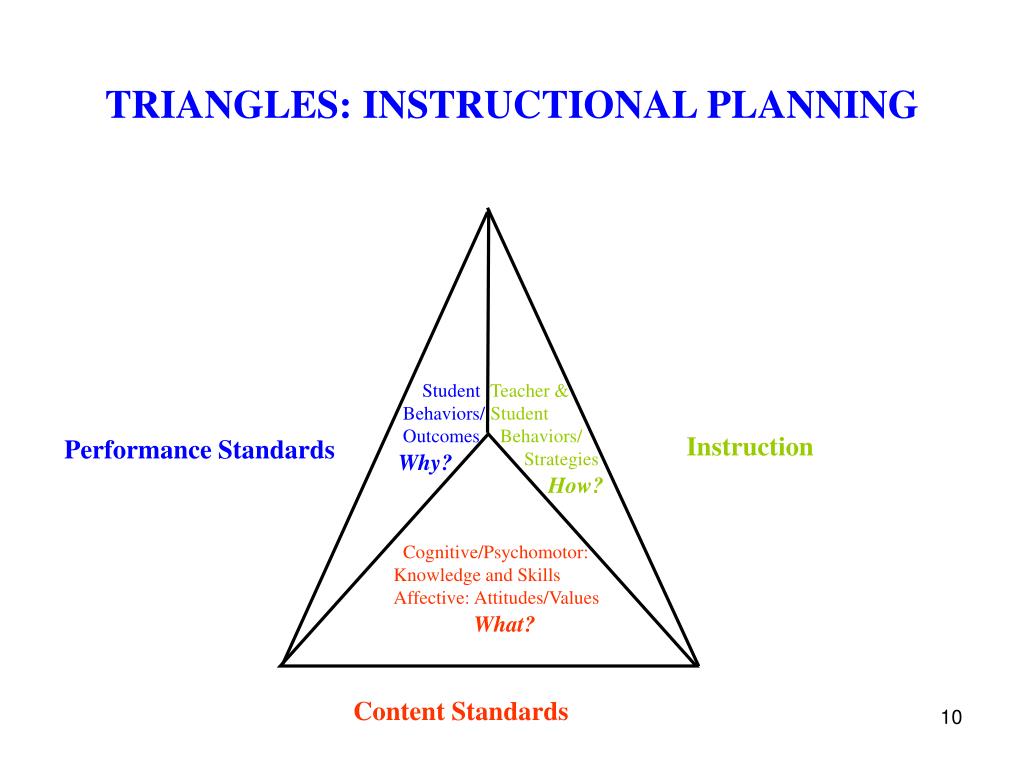 TRIANGLES: INSTRUCTIONAL PLANNING

Performance Standards

Student Behaviors/ Outcomes
Why?

Teacher & Student Behaviors/ Strategies
How?

Instruction

Cognitive/Psychomotor: Knowledge and Skills
Affective: Attitudes/Values
What?

Content Standards

10